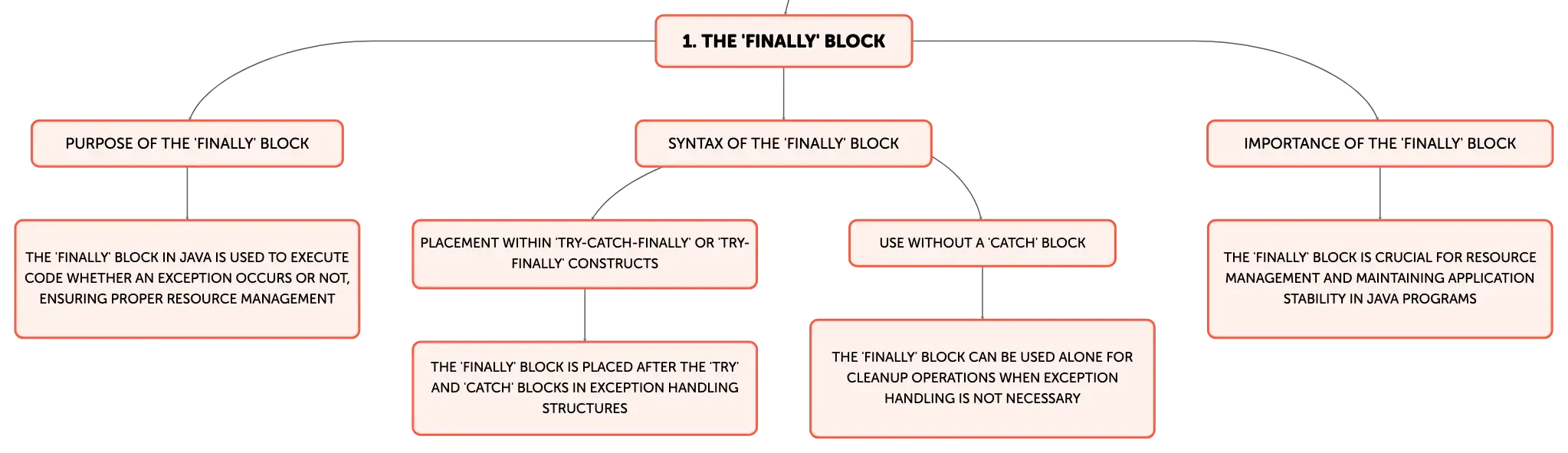 1. THE 'FINALLY' BLOCK

PURPOSE OF THE 'FINALLY' BLOCK

THE 'FINALLY' BLOCK IN JAVA IS USED TO EXECUTE CODE WHETHER AN EXCEPTION OCCURS OR NOT, ENSURING PROPER RESOURCE MANAGEMENT

SYNTAX OF THE 'FINALLY' BLOCK

PLACEMENT WITHIN 'TRY-CATCH-FINALLY' OR 'TRY-FINALLY' CONSTRUCTS

THE 'FINALLY' BLOCK IS PLACED AFTER THE 'TRY' AND 'CATCH' BLOCKS IN EXCEPTION HANDLING STRUCTURES

USE WITHOUT A 'CATCH' BLOCK

THE 'FINALLY' BLOCK CAN BE USED ALONE FOR CLEANUP OPERATIONS WHEN EXCEPTION HANDLING IS NOT NECESSARY

IMPORTANCE OF THE 'FINALLY' BLOCK

THE 'FINALLY' BLOCK IS CRUCIAL FOR RESOURCE MANAGEMENT AND MAINTAINING APPLICATION STABILITY IN JAVA PROGRAMS